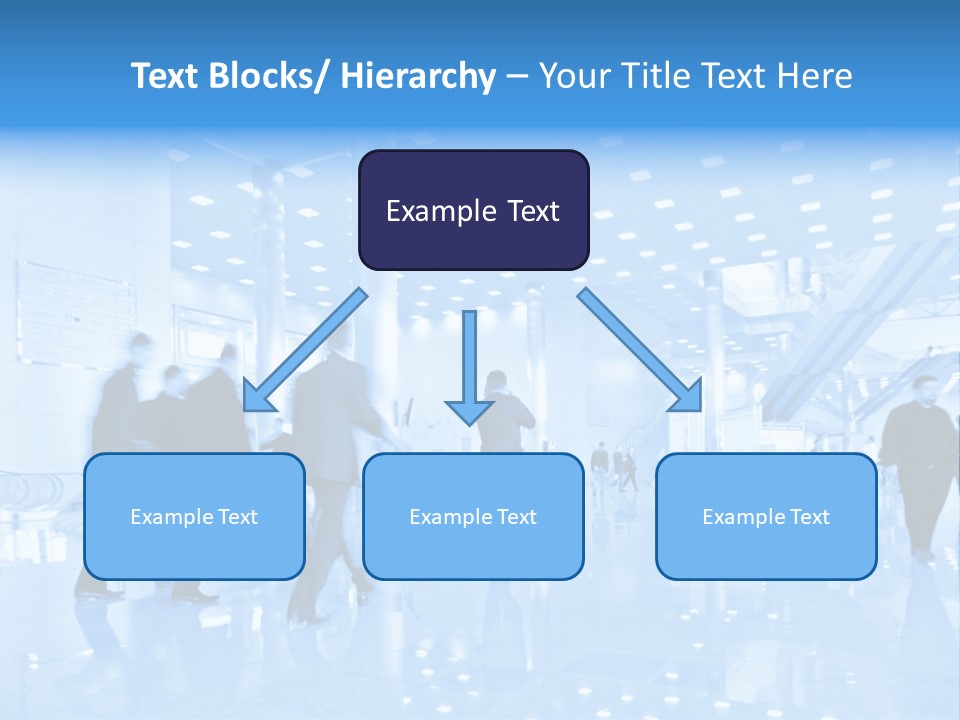 Text Blocks/ Hierarchy – Your Title Text Here

Example Text

Example Text

Example Text

Example Text